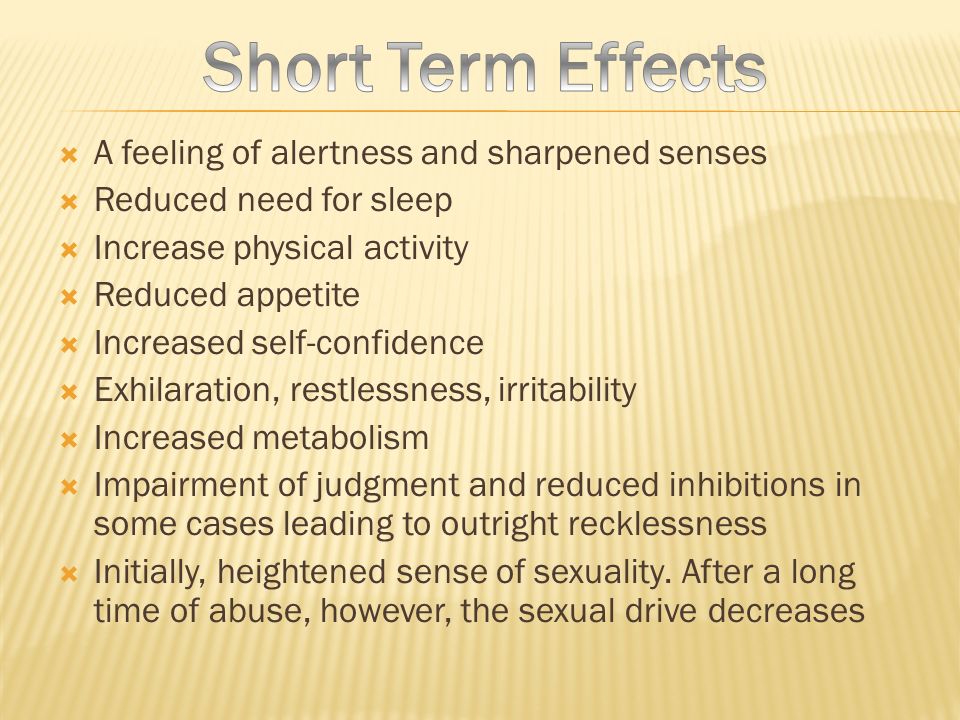 Short Term Effects

A feeling of alertness and sharpened senses
Reduced need for sleep
Increase physical activity
Reduced appetite
Increased self-confidence
Exhilaration, restlessness, irritability
Increased metabolism
Impairment of judgment and reduced inhibitions in some cases leading to outright recklessness
Initially, heightened sense of sexuality. After a long time of abuse, however, the sexual drive decreases